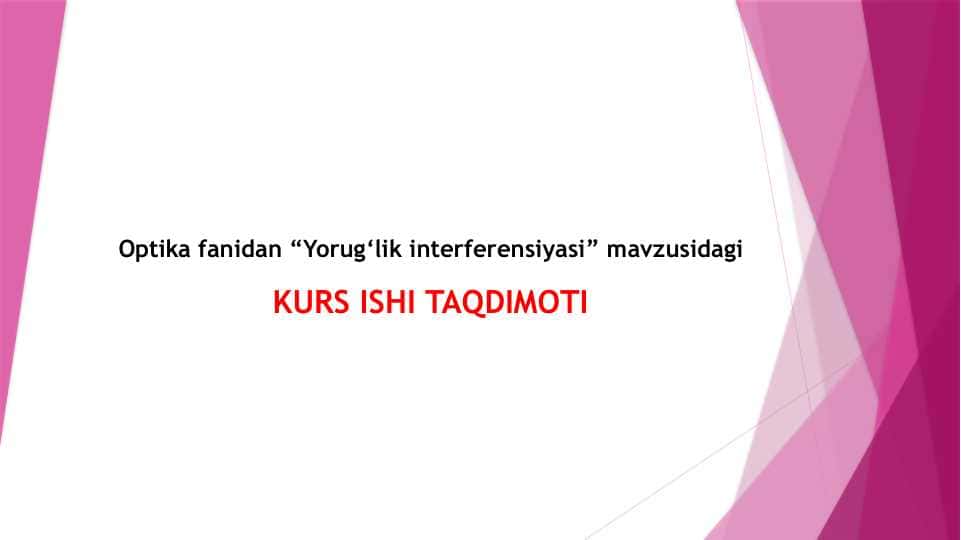 Optika fanidan “Yorug‘lik interferensiyasi” mavzusidagi

KURS ISHI TAQDIMOTI